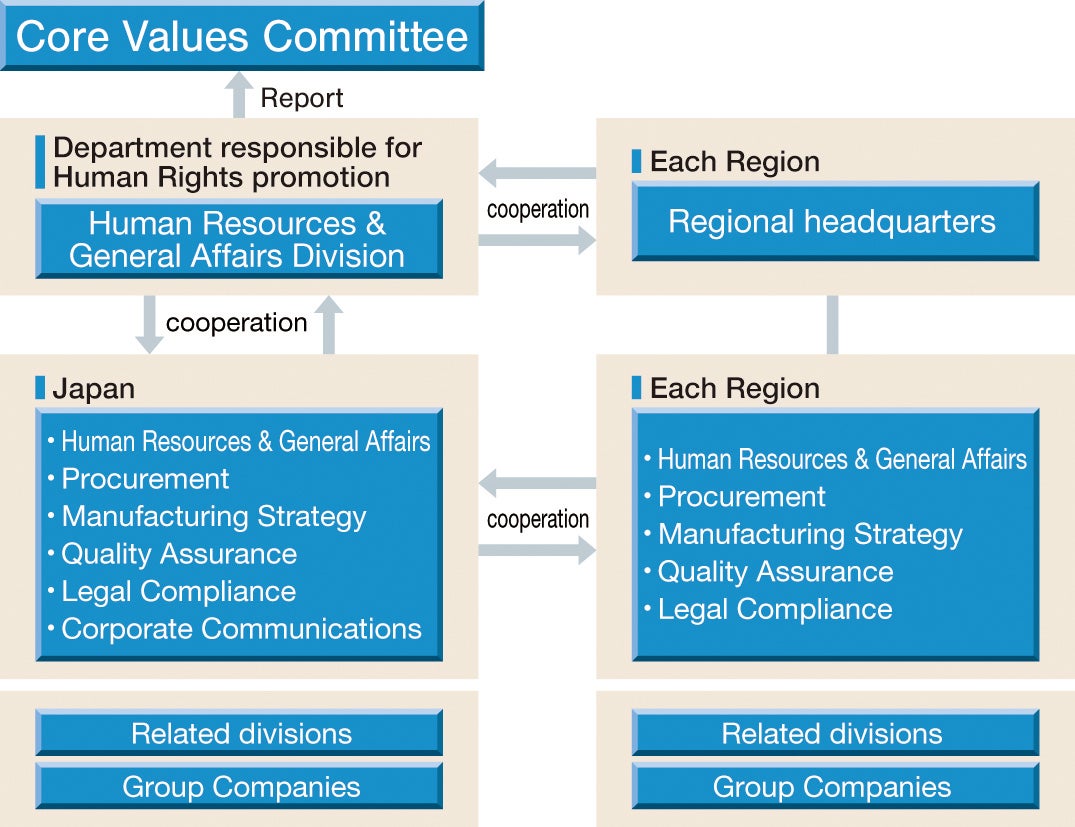 Core Values Committee

Report

Department responsible for Human Rights promotion

Human Resources & General Affairs Division

cooperation

Each Region

Regional headquarters

cooperation

Japan

・Human Resources & General Affairs
・Procurement
・Manufacturing Strategy
・Quality Assurance
・Legal Compliance
・Corporate Communications

cooperation

Each Region

・Human Resources & General Affairs
・Procurement
・Manufacturing Strategy
・Quality Assurance
・Legal Compliance

Related divisions

Group Companies

Related divisions

Group Companies